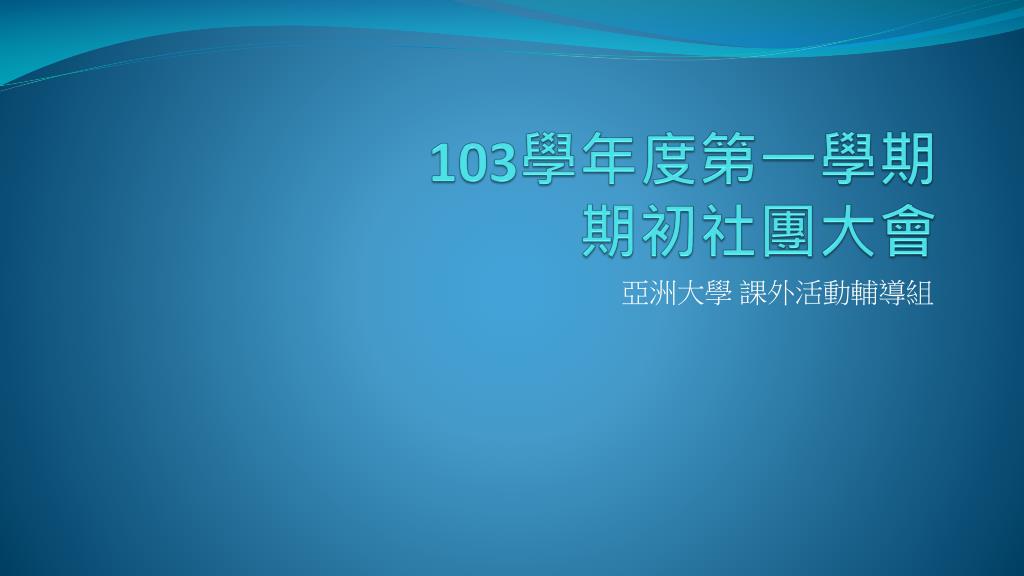 103學年度第一學期
期初社團大會

亞洲大學 課外活動輔導組